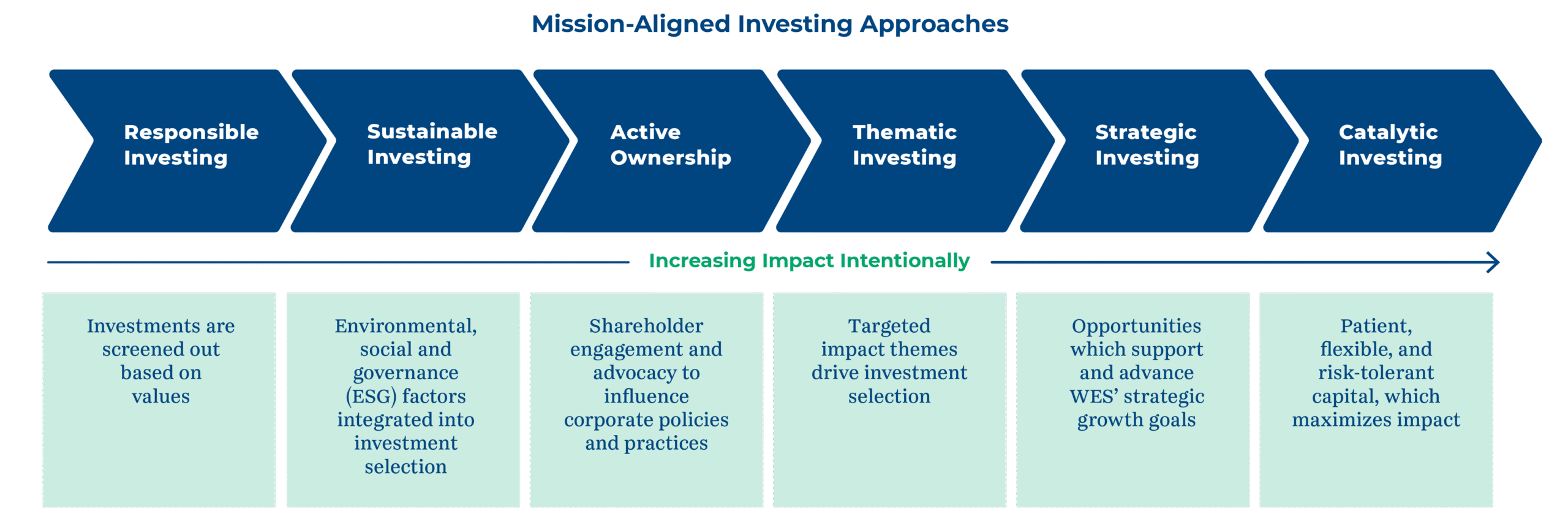 Mission-Aligned Investing Approaches

Responsible Investing

Sustainable Investing

Active Ownership

Thematic Investing

Strategic Investing

Catalytic Investing

Increasing Impact Intentionally

Investments are screened out based on values

Environmental, social and governance (ESG) factors integrated into investment selection

Shareholder engagement and advocacy to influence corporate policies and practices

Targeted impact themes drive investment selection

Opportunities which support and advance WES' strategic growth goals

Patient, flexible, and risk-tolerant capital, which maximizes impact